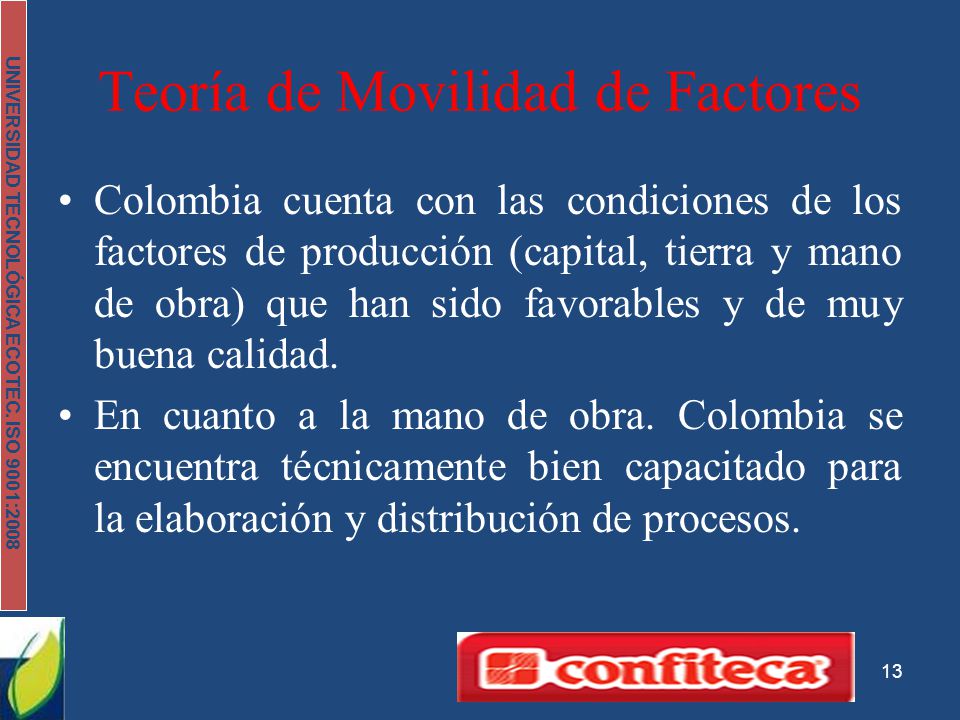 UNIVERSIDAD TECNOLÓGICA ECOTEC. ISO 9001:2008

Teoría de Movilidad de Factores

• Colombia cuenta con las condiciones de los factores de producción (capital, tierra y mano de obra) que han sido favorables y de muy buena calidad.

• En cuanto a la mano de obra. Colombia se encuentra técnicamente bien capacitado para la elaboración y distribución de procesos.

confiteca

13